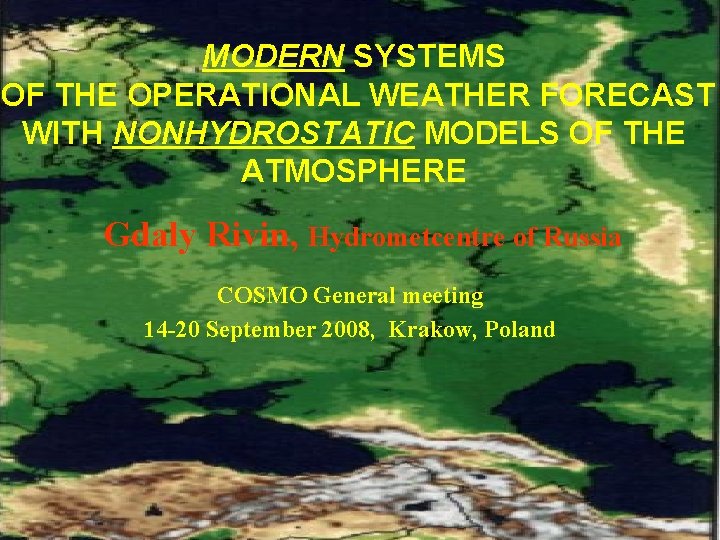 MODERN SYSTEMS OF THE OPERATIONAL WEATHER FORECAST WITH NONHYDROSTATIC MODELS OF THE ATMOSPHERE

Gdaly Rivin, Hydrometcentre of Russia

COSMO General meeting
14-20 September 2008, Krakow, Poland